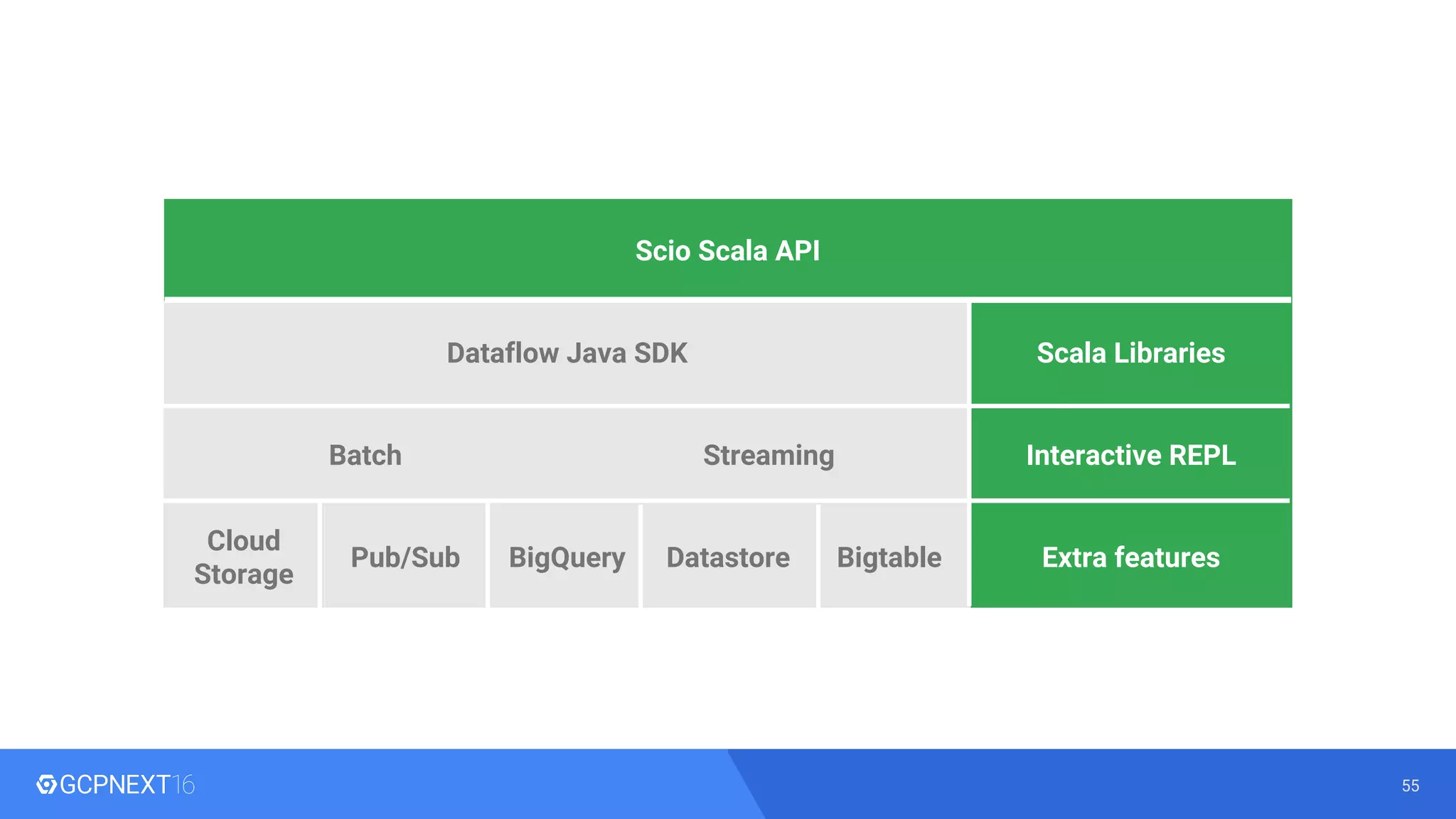 Scio Scala API

Dataflow Java SDK

Scala Libraries

Batch

Streaming

Interactive REPL

Cloud Storage

Pub/Sub

BigQuery

Datastore

Bigtable

Extra features

GCPNEXT16

55